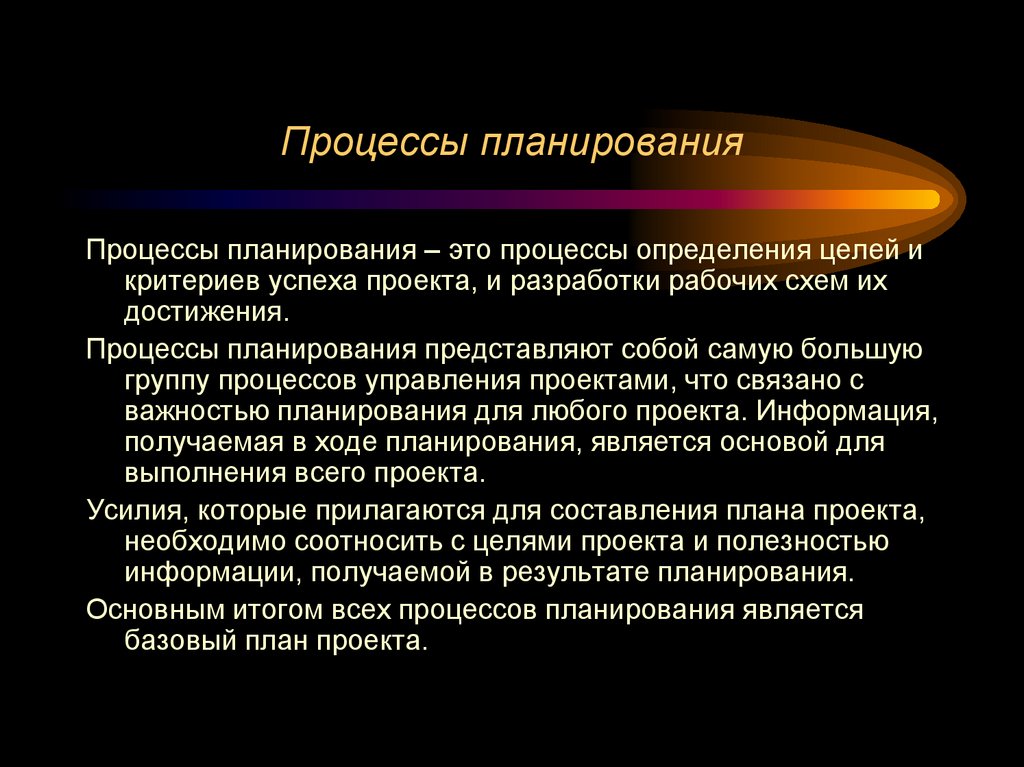 Процессы планирования

Процессы планирования – это процессы определения целей и критериев успеха проекта, и разработки рабочих схем их достижения.

Процессы планирования представляют собой самую большую группу процессов управления проектами, что связано с важностью планирования для любого проекта. Информация, получаемая в ходе планирования, является основой для выполнения всего проекта.

Усилия, которые прилагаются для составления плана проекта, необходимо соотносить с целями проекта и полезностью информации, получаемой в результате планирования.

Основным итогом всех процессов планирования является базовый план проекта.